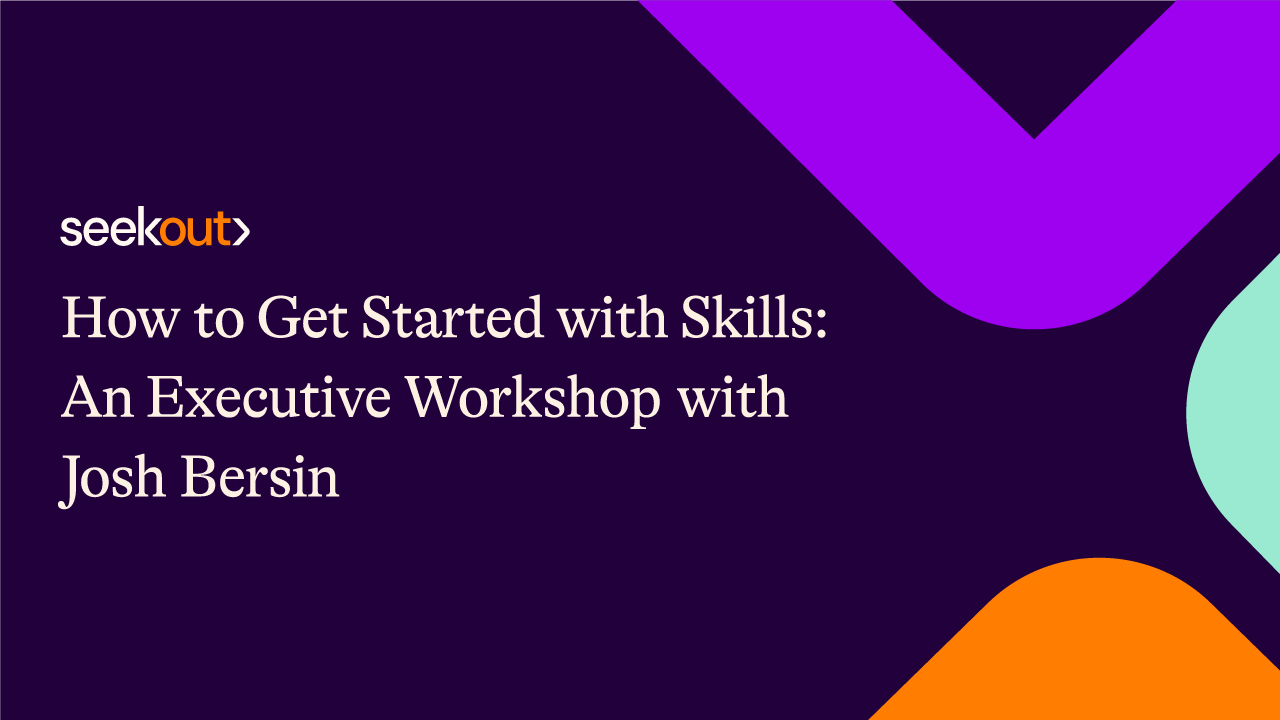 seekout>

How to Get Started with Skills: An Executive Workshop with Josh Bersin